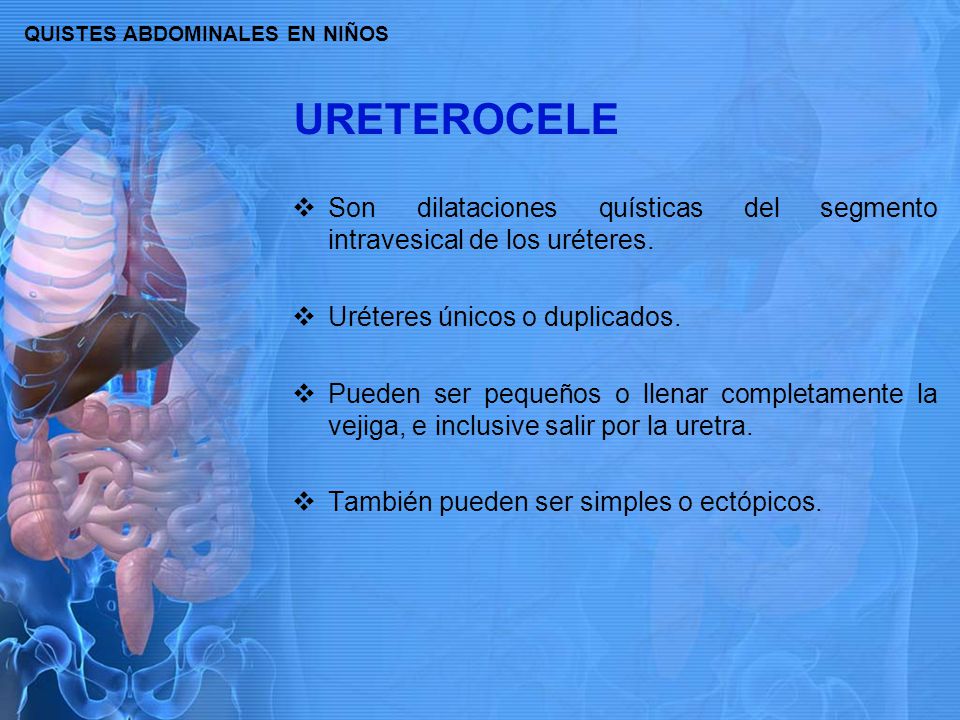 QUISTES ABDOMINALES EN NIÑOS

URETEROCELE

❖ Son dilataciones quísticas del segmento intravesical de los uréteres.

❖ Uréteres únicos o duplicados.

❖ Pueden ser pequeños o llenar completamente la vejiga, e inclusive salir por la uretra.

❖ También pueden ser simples o ectópicos.